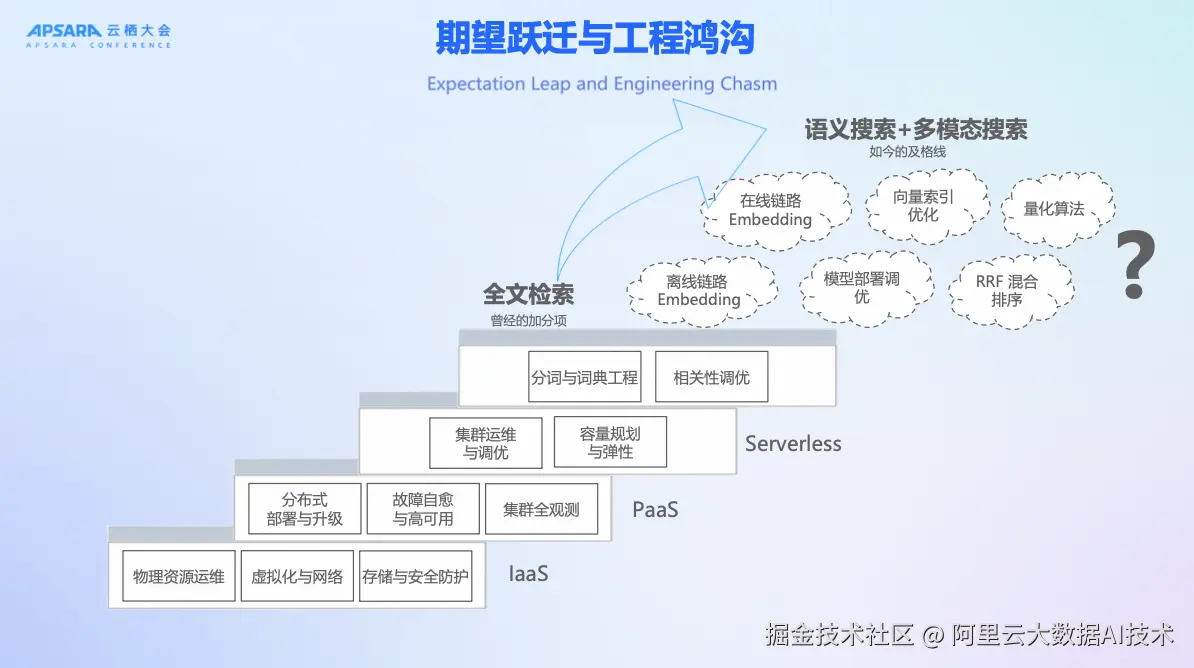 APSARA 云栖大会
APSARA CONFERENCE

期望跃迁与工程鸿沟

Expectation Leap and Engineering Chasm

语义搜索+多模态搜索
如今的及格线

在线链路 Embedding

向量索引优化

量化算法

离线链路 Embedding

模型部署调优

RRF 混合排序

?

全文检索
曾经的加分项

分词与词典工程

相关性调优

集群运维与调优

容量规划与弹性

Serverless

分布式部署与升级

故障自愈与高可用

集群全观测

PaaS

物理资源运维

虚拟化与网络

存储与安全防护

IaaS

掘金技术社区 @ 阿里云大数据AI技术